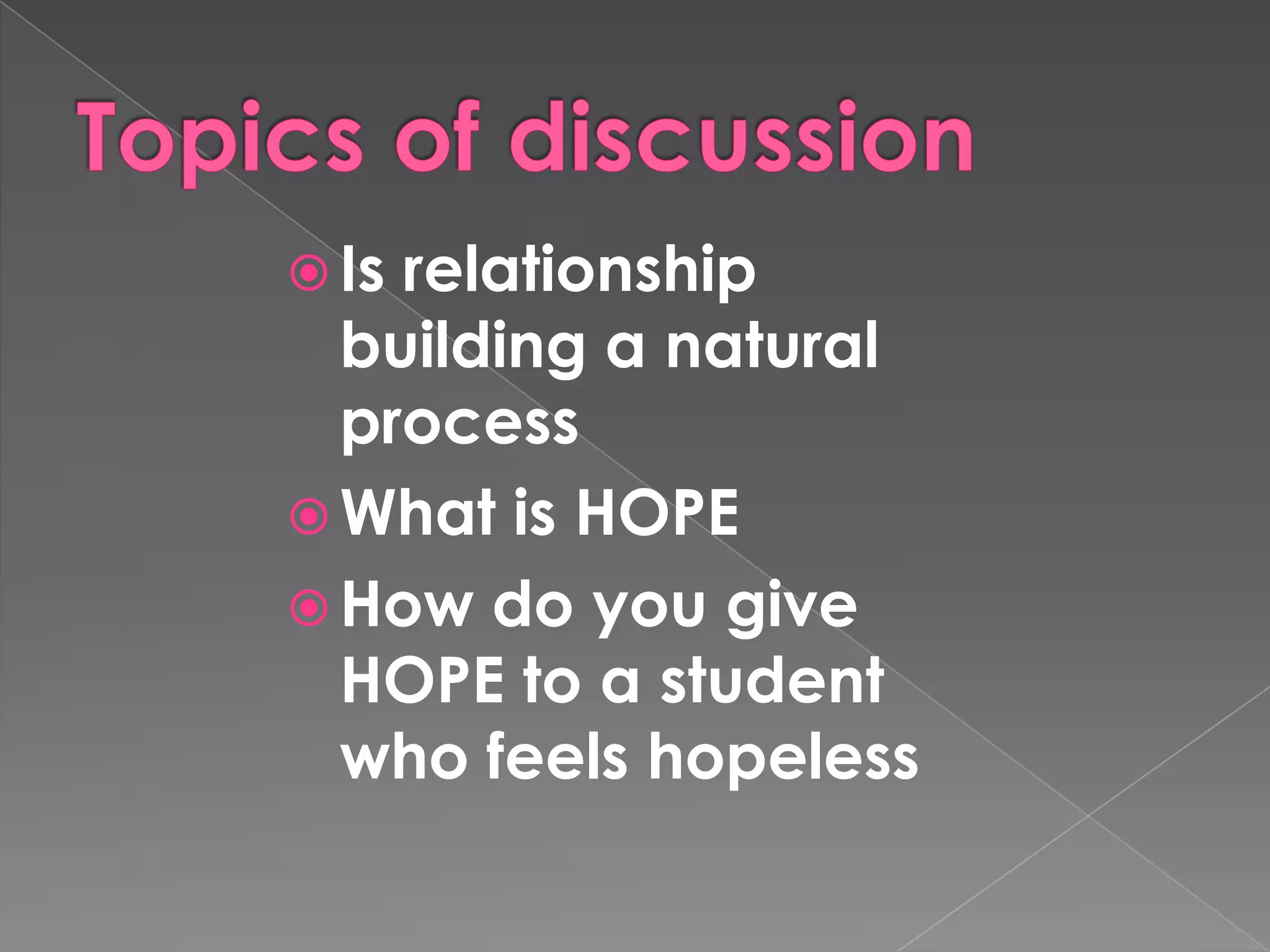 Topics of discussion

- Is relationship building a natural process
- What is HOPE
- How do you give HOPE to a student who feels hopeless